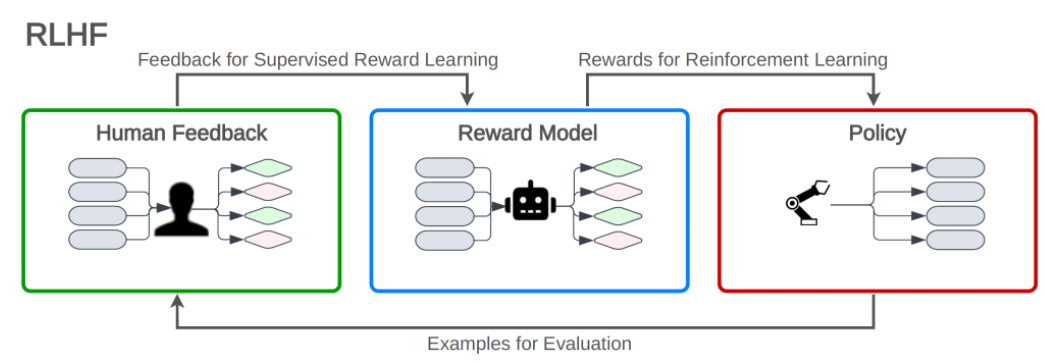 RLHF

Feedback for Supervised Reward Learning

Rewards for Reinforcement Learning

Human Feedback

Reward Model

Policy

Examples for Evaluation